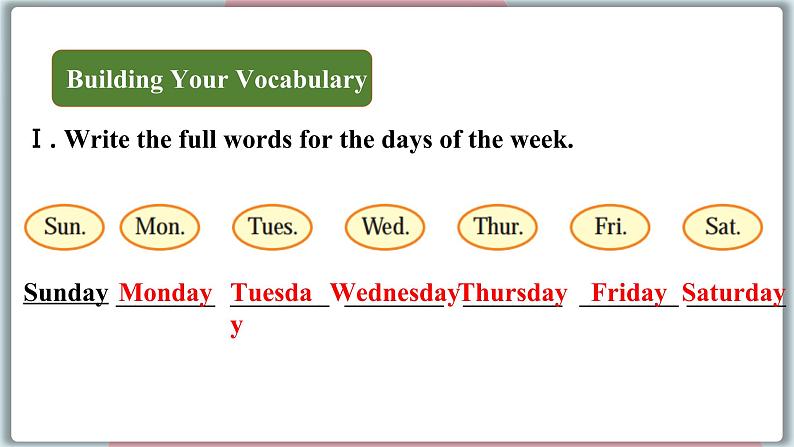 Building Your Vocabulary

Ⅰ. Write the full words for the days of the week.

Sun. Mon. Tues. Wed. Thur. Fri. Sat.

Sunday Monday Tuesday Wednesday Thursday Friday Saturday